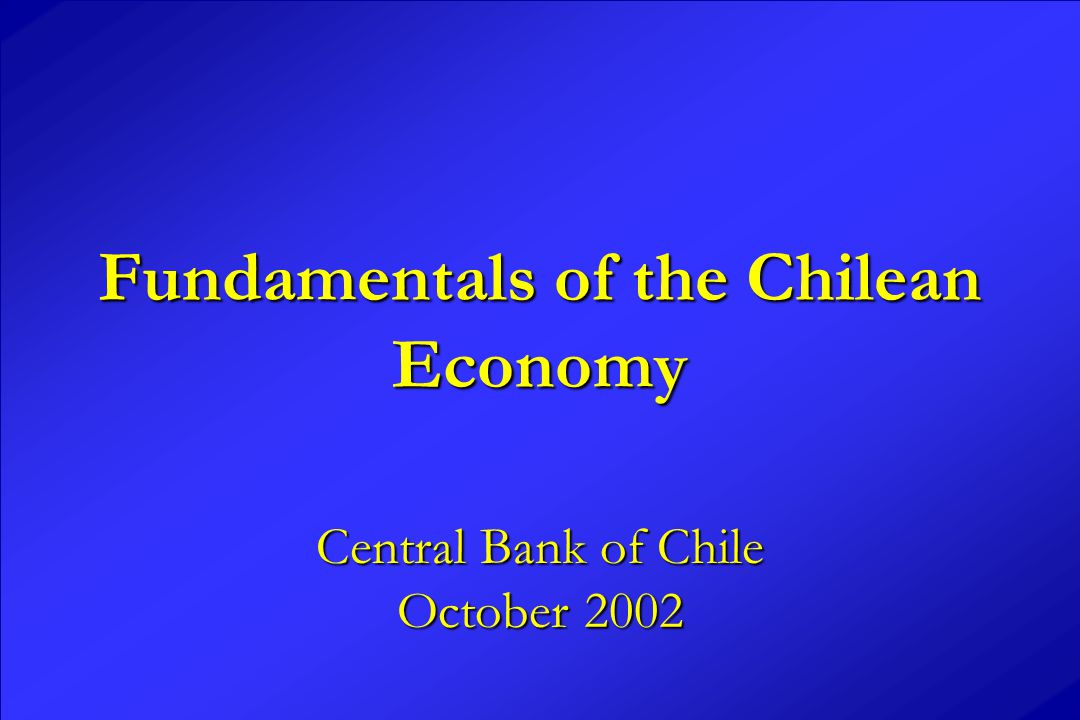 Fundamentals of the Chilean Economy

Central Bank of Chile
October 2002